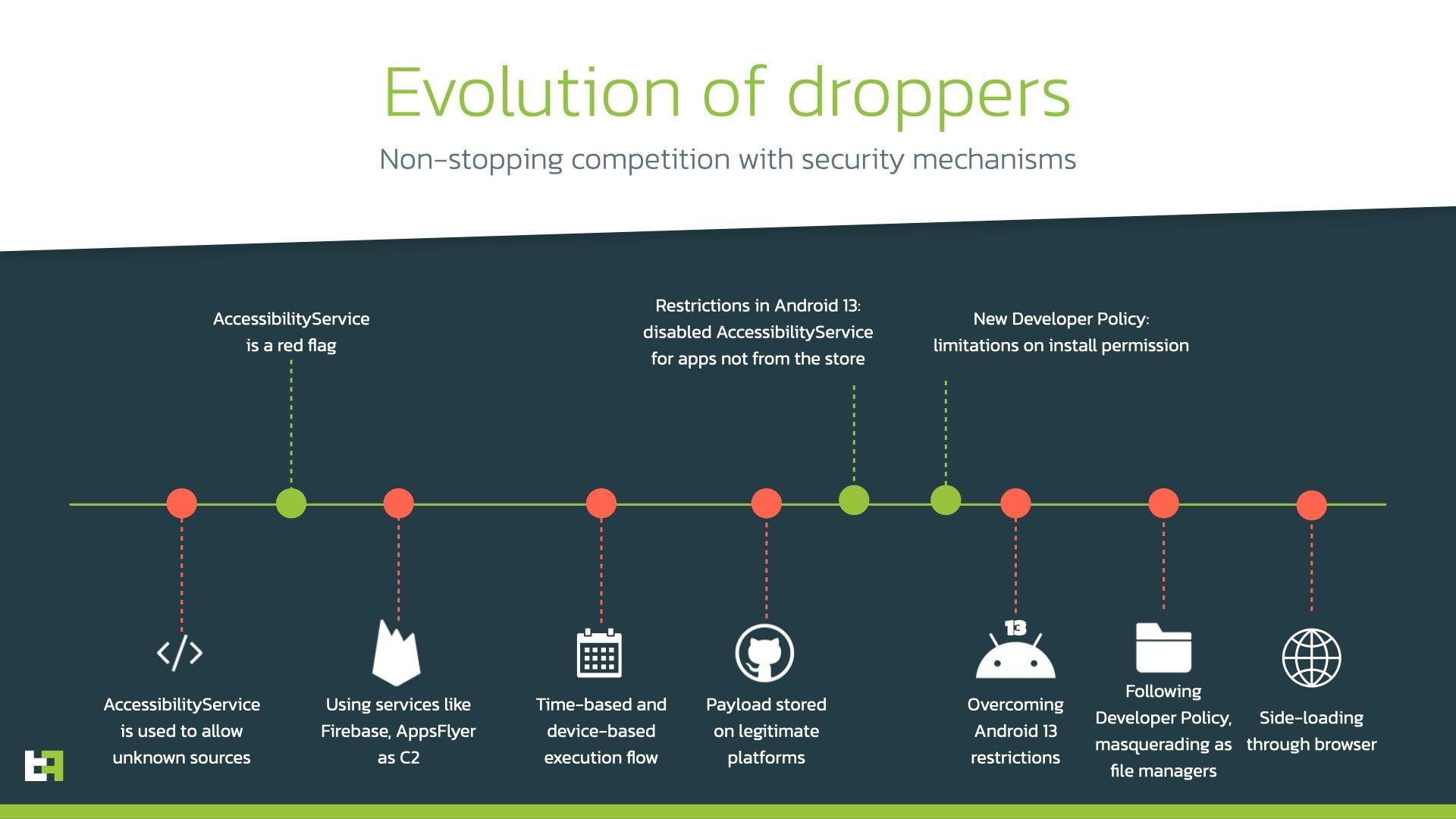 Evolution of droppers

Non-stopping competition with security mechanisms

AccessibilityService is a red flag

Restrictions in Android 13: disabled AccessibilityService for apps not from the store

New Developer Policy: limitations on install permission

AccessibilityService is used to allow unknown sources

Using services like Firebase, AppsFlyer as C2

Time-based and device-based execution flow

Payload stored on legitimate platforms

13

Overcoming Android 13 restrictions

Following Developer Policy, masquerading as file managers

Side-loading through browser